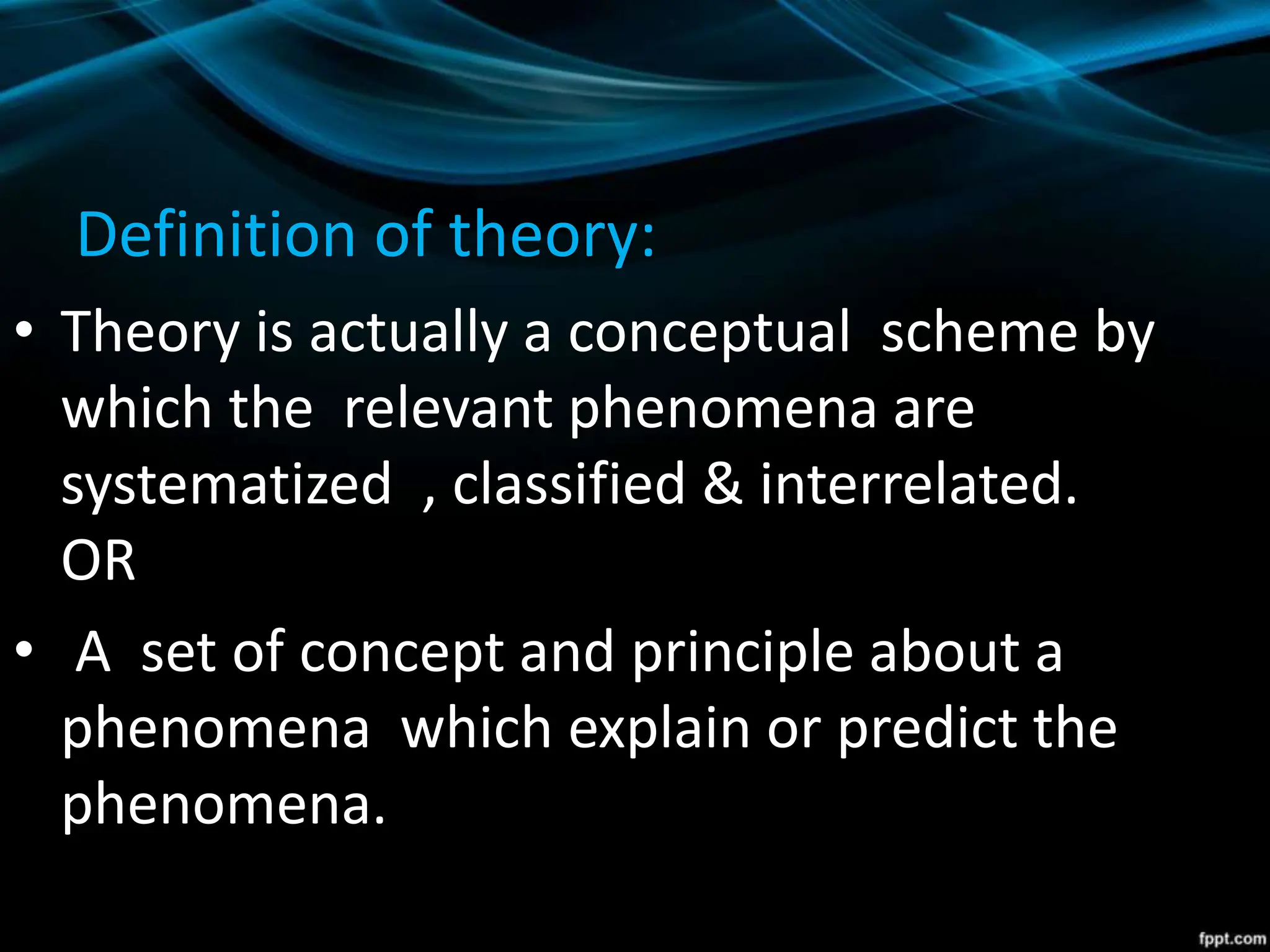 Definition of theory:

• Theory is actually a conceptual scheme by which the relevant phenomena are systematized , classified & interrelated.
OR

• A set of concept and principle about a phenomena which explain or predict the phenomena.

fppt.com